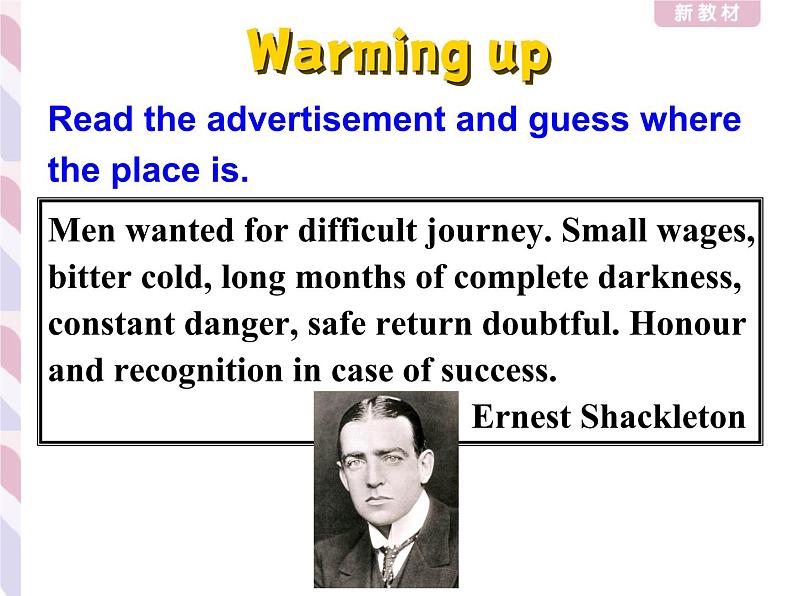 新教材

Warming up

Read the advertisement and guess where the place is.

Men wanted for difficult journey. Small wages, bitter cold, long months of complete darkness, constant danger, safe return doubtful. Honour and recognition in case of success.

Ernest Shackleton